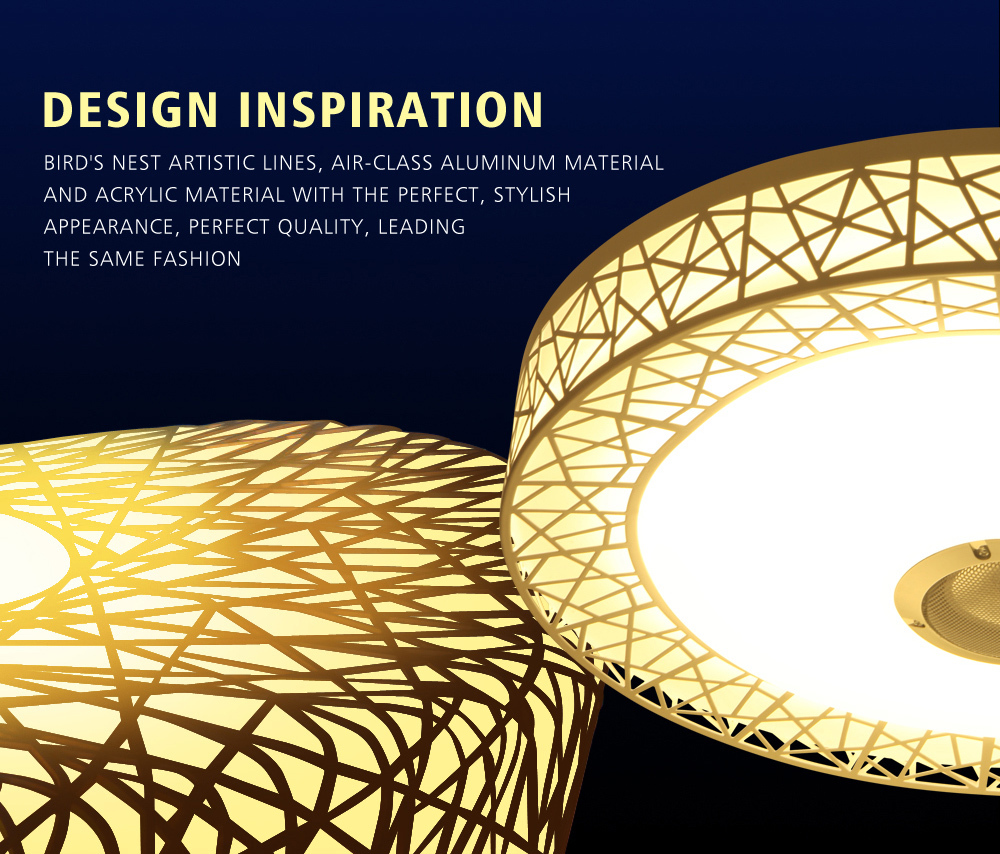 DESIGN INSPIRATION

BIRD'S NEST ARTISTIC LINES, AIR-CLASS ALUMINUM MATERIAL AND ACRYLIC MATERIAL WITH THE PERFECT, STYLISH APPEARANCE, PERFECT QUALITY, LEADING THE SAME FASHION